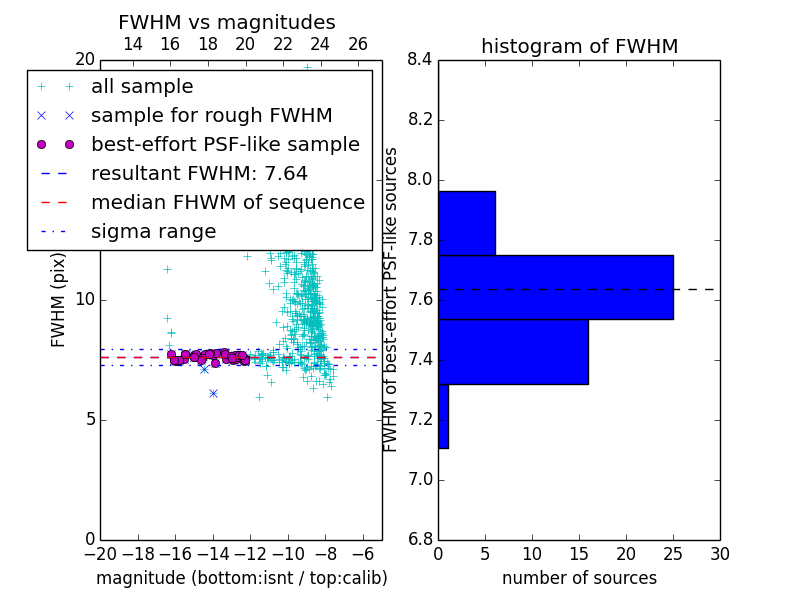 FWHM vs magnitudes

14 16 18 20 22 24 26

20

all sample
sample for rough FWHM
best-effort PSF-like sample
resultant FWHM: 7.64
median FHWM of sequence
sigma range

FWHM (pix)

10

5

0

−20 −18 −16 −14 −12 −10 −8 −6

magnitude (bottom:isnt / top:calib)

histogram of FWHM

8.4
8.2
8.0
7.8
7.6
7.4
7.2
7.0
6.8

FWHM of best-effort PSF-like sources

0 5 10 15 20 25 30

number of sources